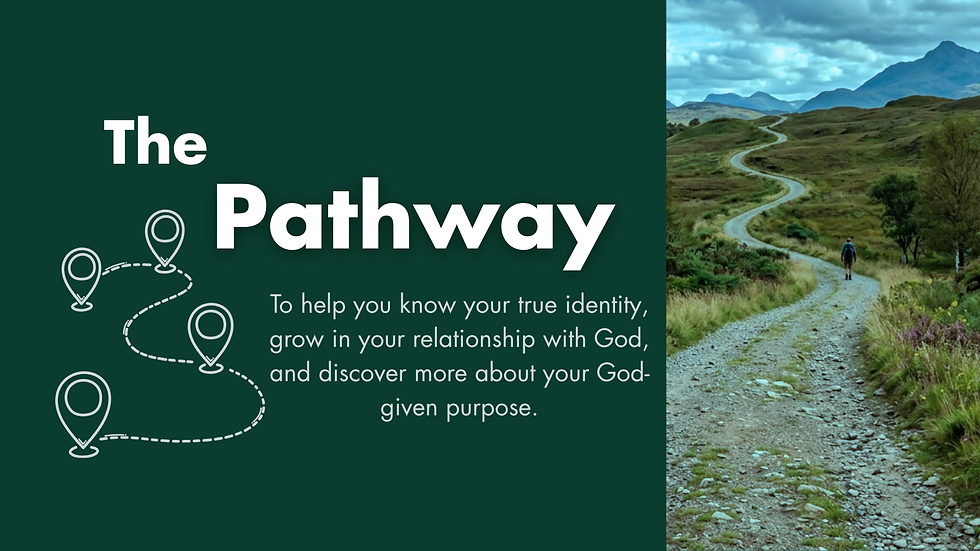 The Pathway

To help you know your true identity, grow in your relationship with God, and discover more about your God-given purpose.